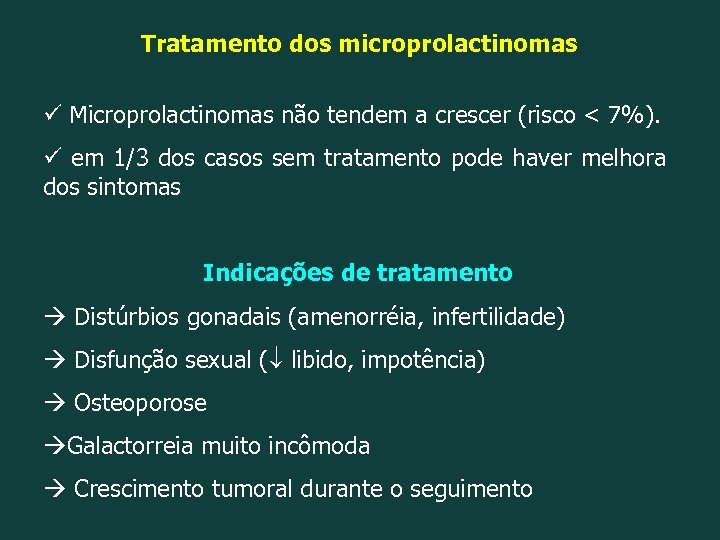 Tratamento dos microprolactinomas

✓ Microprolactinomas não tendem a crescer (risco < 7%).

✓ em 1/3 dos casos sem tratamento pode haver melhora dos sintomas

Indicações de tratamento

→ Distúrbios gonadais (amenorréia, infertilidade)

→ Disfunção sexual (↓ libido, impotência)

→ Osteoporose

→Galactorreia muito incômoda

→ Crescimento tumoral durante o seguimento